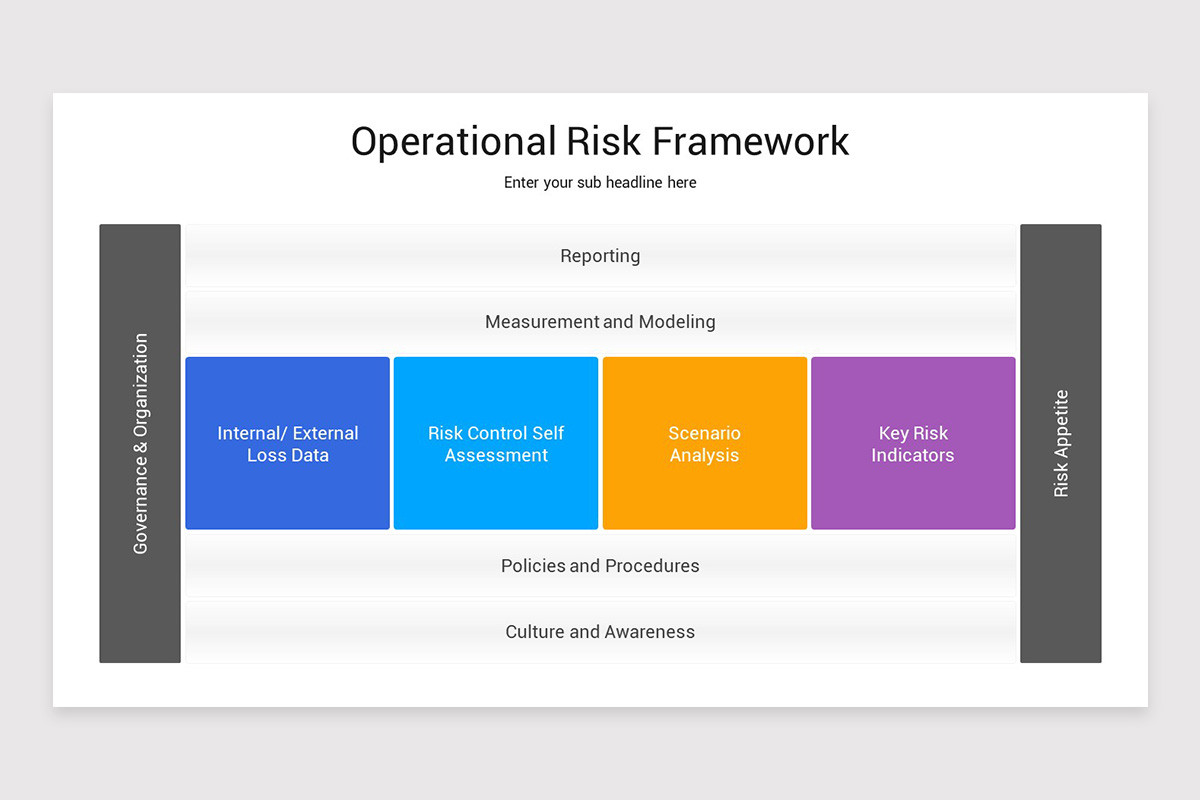 Operational Risk Framework

Enter your sub headline here

Governance & Organization

Reporting

Measurement and Modeling

Internal/ External Loss Data

Risk Control Self Assessment

Scenario Analysis

Key Risk Indicators

Policies and Procedures

Culture and Awareness

Risk Appetite